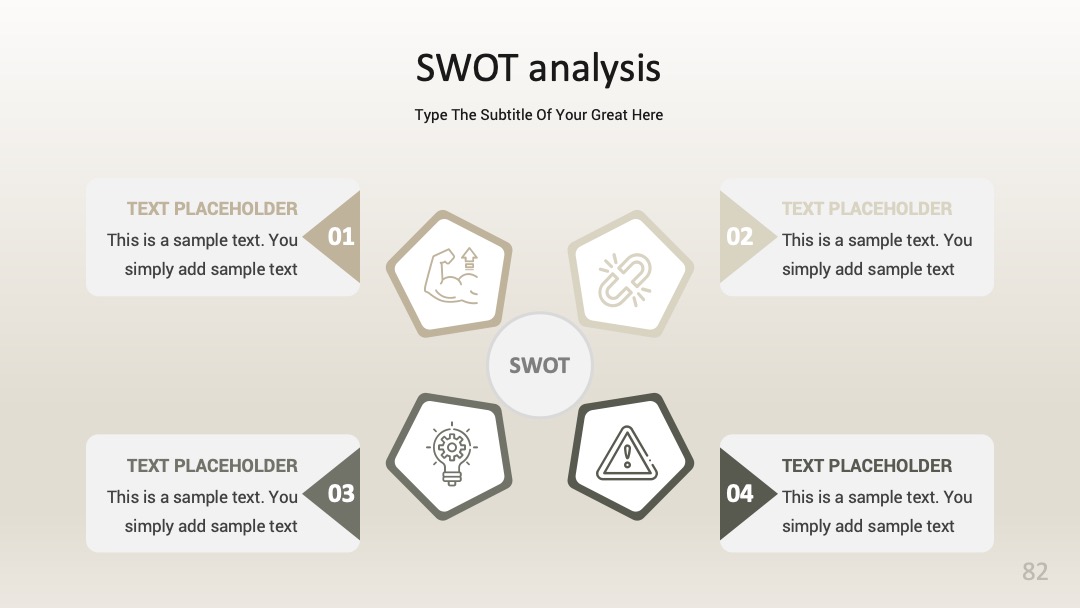 SWOT analysis

Type The Subtitle Of Your Great Here

TEXT PLACEHOLDER
This is a sample text. You simply add sample text

01

02

TEXT PLACEHOLDER
This is a sample text. You simply add sample text

SWOT

TEXT PLACEHOLDER
This is a sample text. You simply add sample text

03

04

TEXT PLACEHOLDER
This is a sample text. You simply add sample text

82